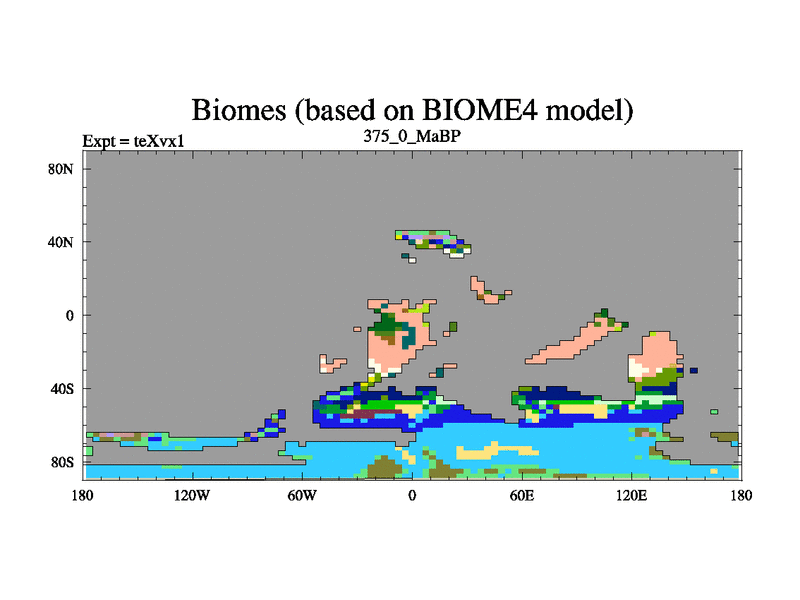 Biomes (based on BIOME4 model)

Expt = teXvx1

375_0_MaBP

80N

40N

0

40S

80S

180

120W

60W

0

60E

120E

180